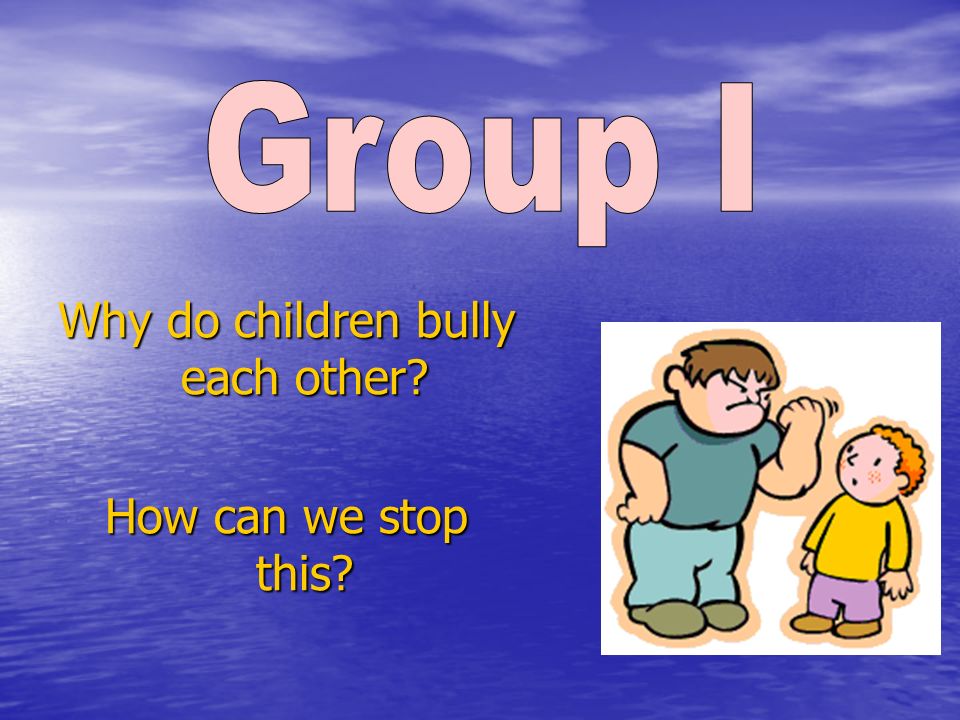 Group I

Why do children bully each other?

How can we stop this?